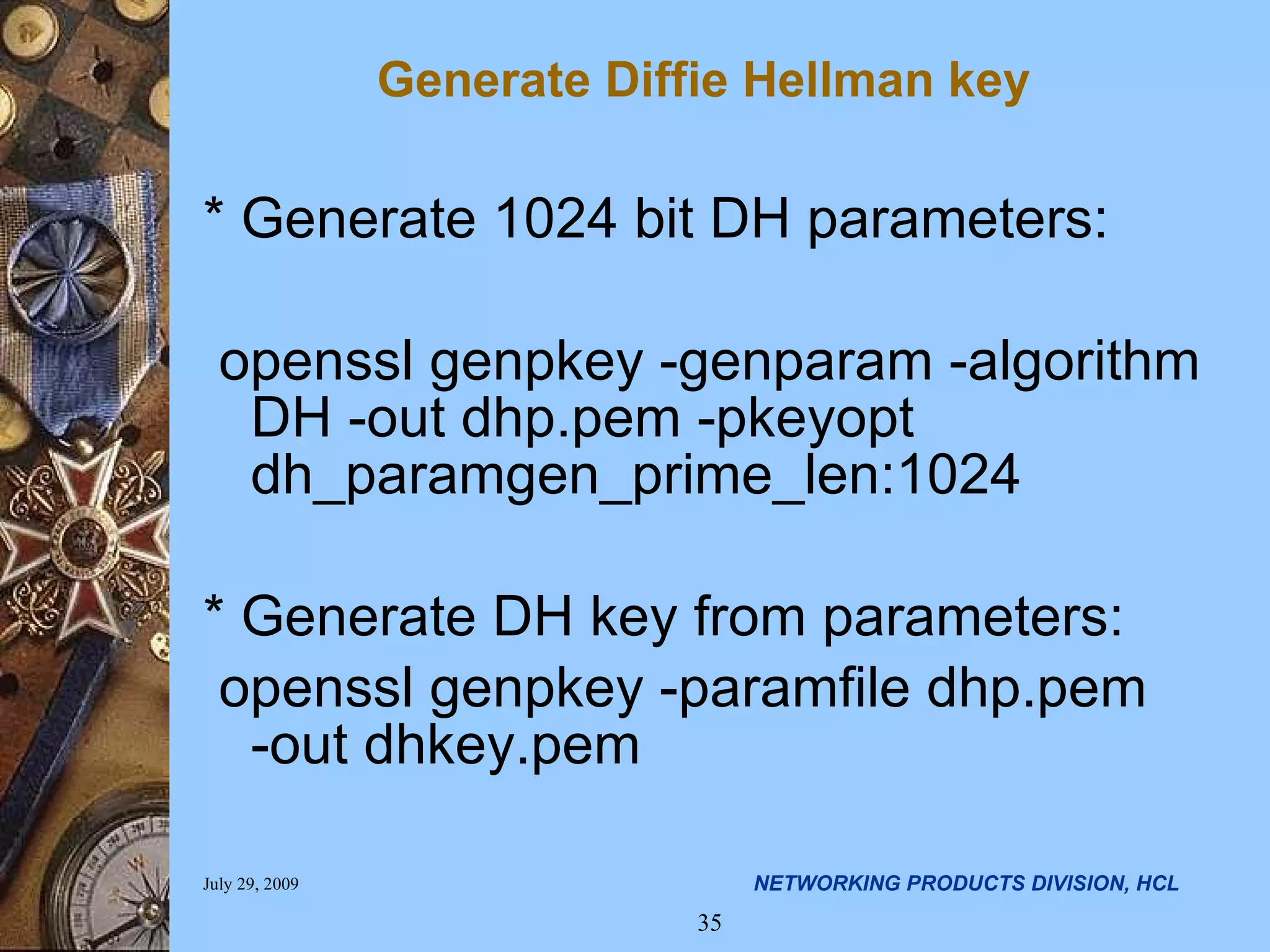 Generate Diffie Hellman key

* Generate 1024 bit DH parameters:

openssl genpkey -genparam -algorithm DH -out dhp.pem -pkeyopt dh_paramgen_prime_len:1024

* Generate DH key from parameters:

openssl genpkey -paramfile dhp.pem -out dhkey.pem

July 29, 2009

NETWORKING PRODUCTS DIVISION, HCL

35